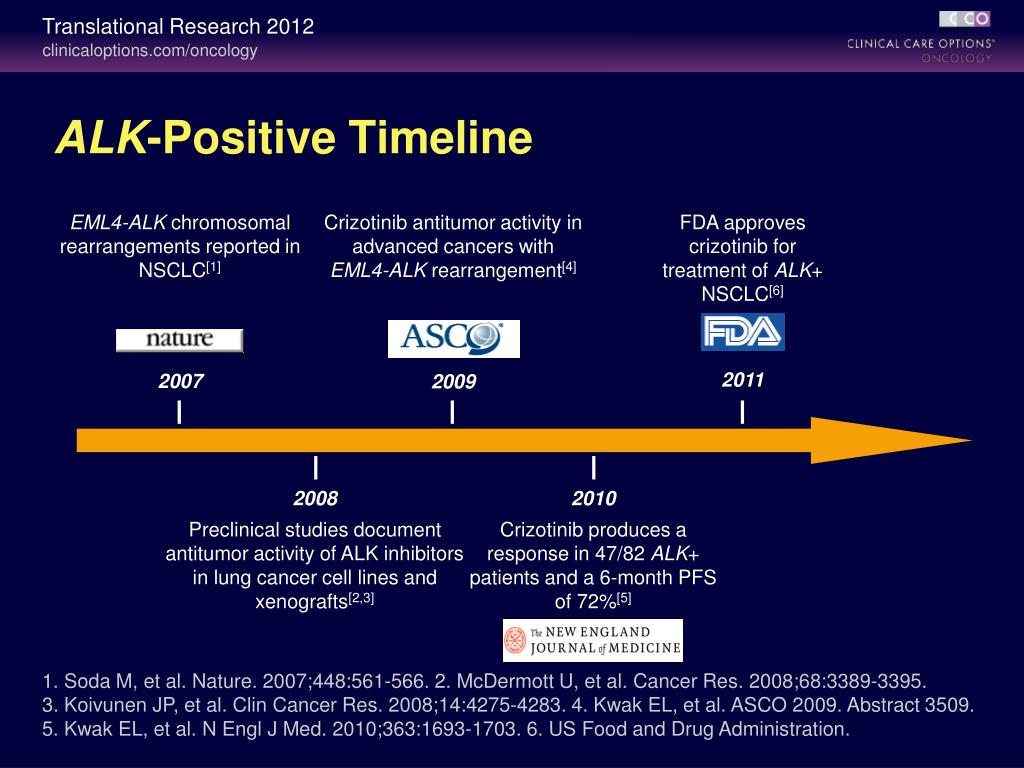 Translational Research 2012
clinicaloptions.com/oncology

CCO
CLINICAL CARE OPTIONS®
ONCOLOGY

ALK-Positive Timeline

EML4-ALK chromosomal rearrangements reported in NSCLC$^{[1]}$

nature

2007

Crizotinib antitumor activity in advanced cancers with EML4-ALK rearrangement$^{[4]}$

ASCO

2009

FDA approves crizotinib for treatment of ALK+ NSCLC$^{[6]}$

FDA

2011

2008

Preclinical studies document antitumor activity of ALK inhibitors in lung cancer cell lines and xenografts$^{[2,3]}$

2010

Crizotinib produces a response in 47/82 ALK+ patients and a 6-month PFS of 72%$^{[5]}$

The NEW ENGLAND JOURNAL of MEDICINE

1. Soda M, et al. Nature. 2007;448:561-566. 2. McDermott U, et al. Cancer Res. 2008;68:3389-3395.
3. Koivunen JP, et al. Clin Cancer Res. 2008;14:4275-4283. 4. Kwak EL, et al. ASCO 2009. Abstract 3509.
5. Kwak EL, et al. N Engl J Med. 2010;363:1693-1703. 6. US Food and Drug Administration.